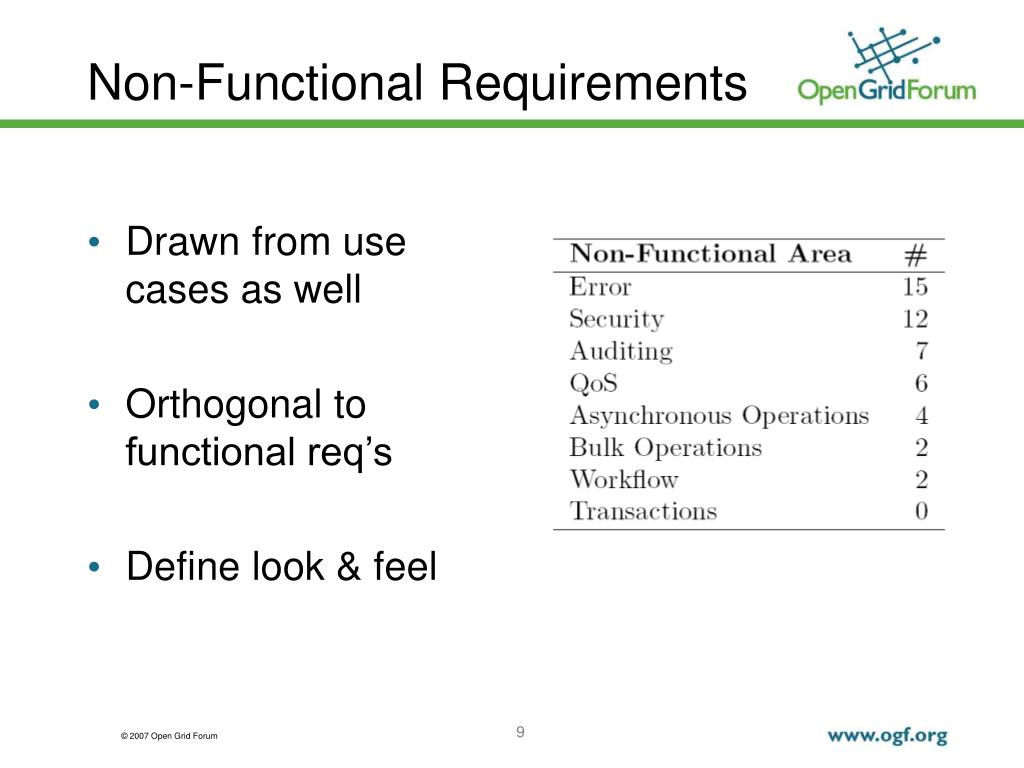 Non-Functional Requirements

OpenGridForum

• Drawn from use cases as well

• Orthogonal to functional req's

• Define look & feel

| Non-Functional Area | # |
|---|---|
| Error | 15 |
| Security | 12 |
| Auditing | 7 |
| QoS | 6 |
| Asynchronous Operations | 4 |
| Bulk Operations | 2 |
| Workflow | 2 |
| Transactions | 0 |

© 2007 Open Grid Forum

9

www.ogf.org